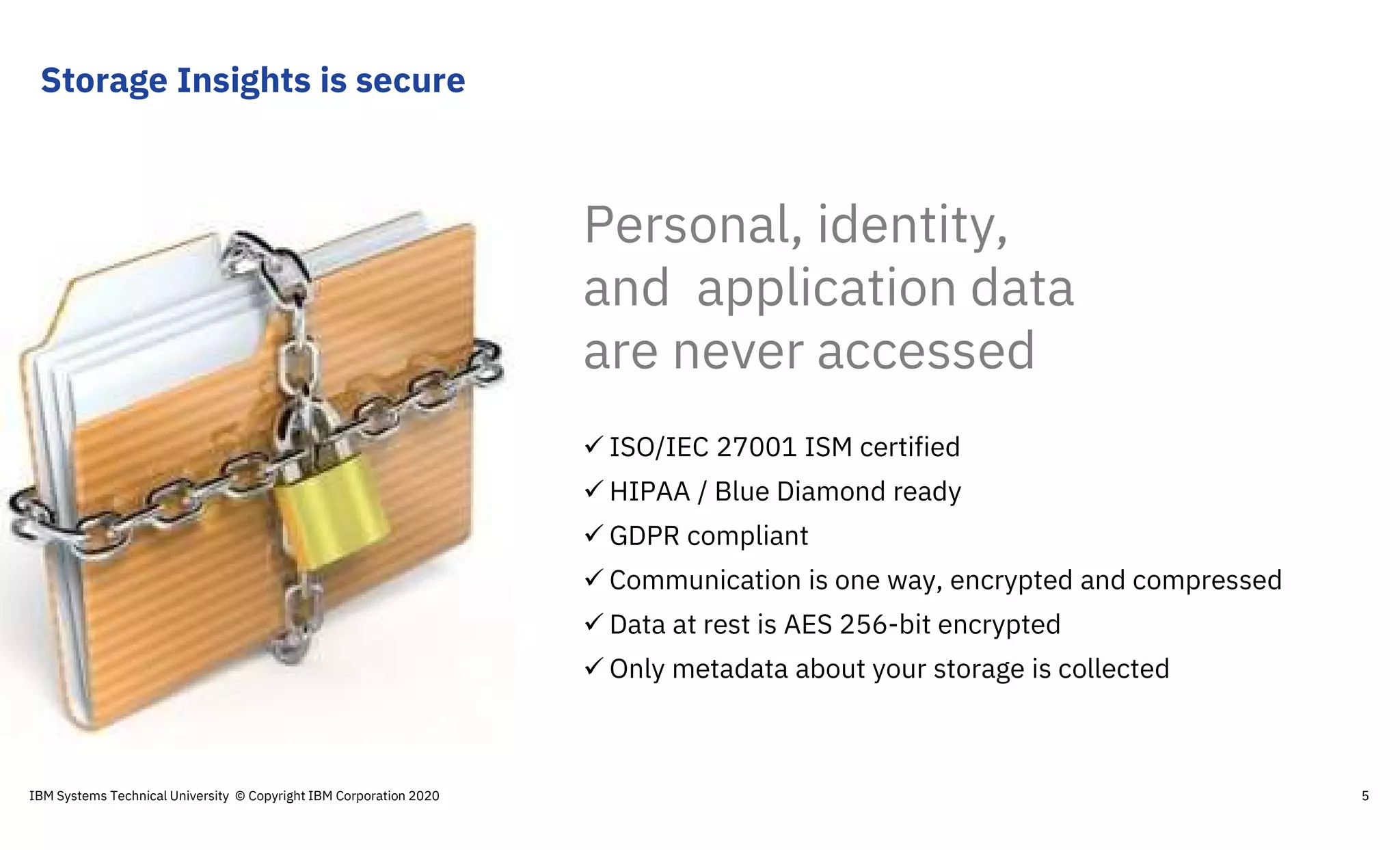 Storage Insights is secure

Personal, identity, and application data are never accessed

✓ ISO/IEC 27001 ISM certified
✓ HIPAA / Blue Diamond ready
✓ GDPR compliant
✓ Communication is one way, encrypted and compressed
✓ Data at rest is AES 256-bit encrypted
✓ Only metadata about your storage is collected

IBM Systems Technical University © Copyright IBM Corporation 2020

5